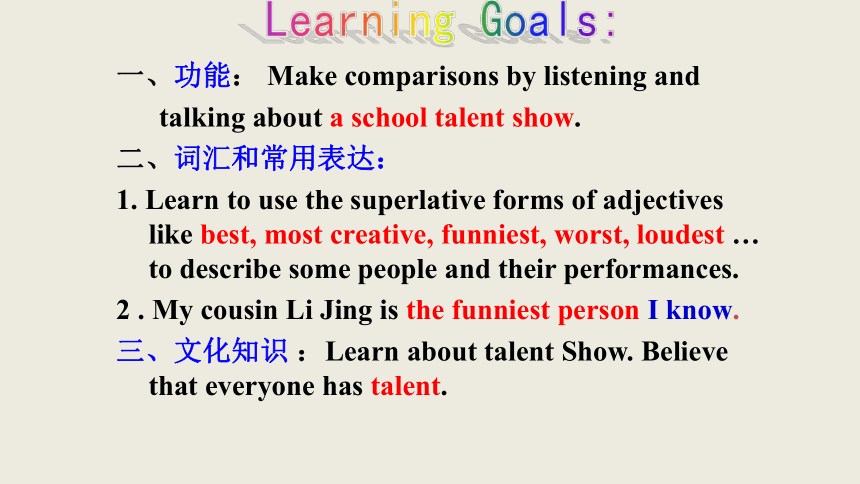 Learning Goals:

一、功能： Make comparisons by listening and talking about a school talent show.

二、词汇和常用表达：

1. Learn to use the superlative forms of adjectives like best, most creative, funniest, worst, loudest … to describe some people and their performances.

2 . My cousin Li Jing is the funniest person I know.

三、文化知识 ：Learn about talent Show. Believe that everyone has talent.